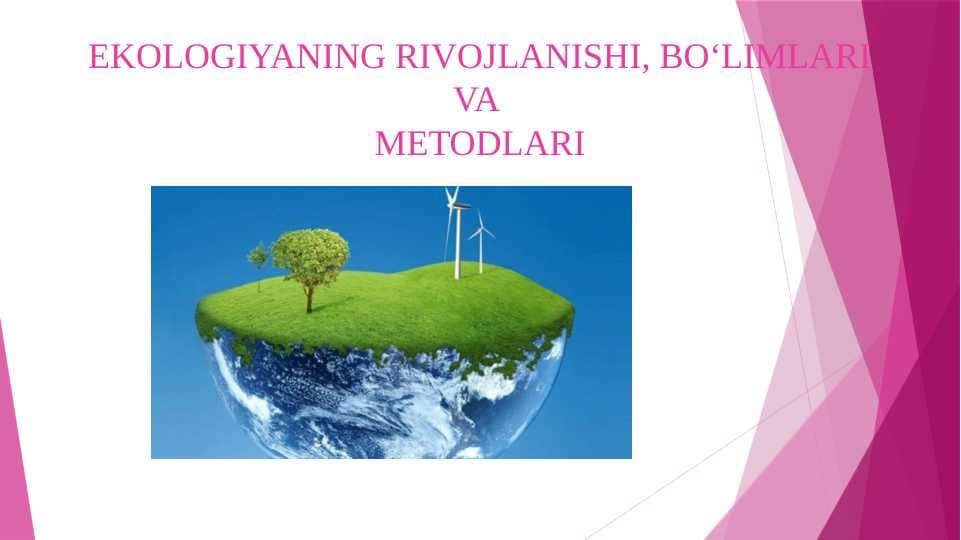 EKOLOGIYANING RIVOJLANISHI, BO‘LIMLARI
VA
METODLARI